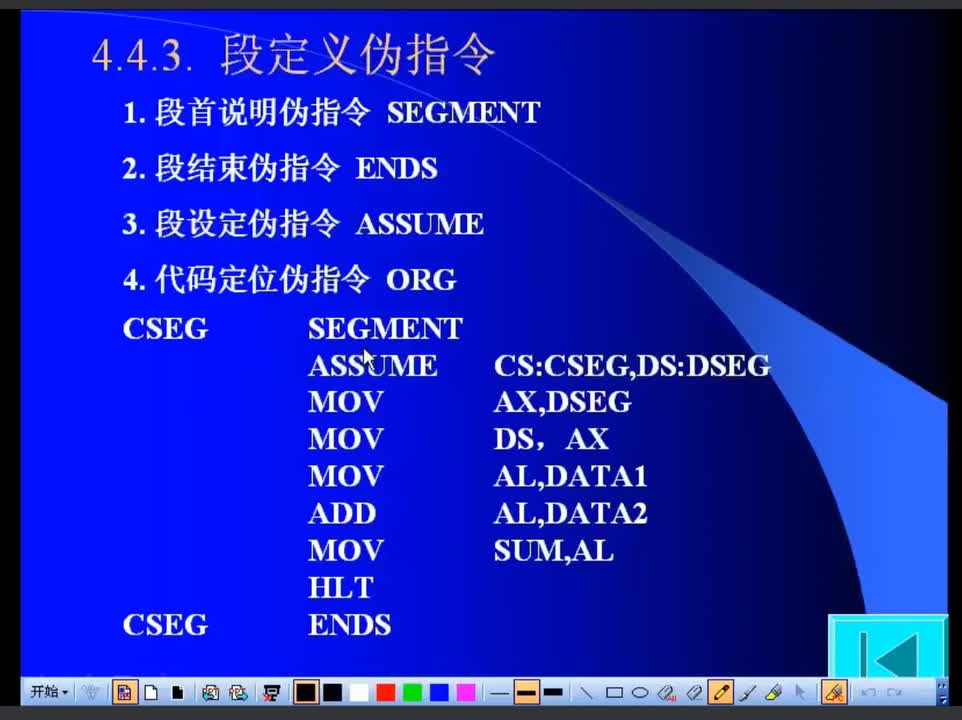 4.4.3. 段定义伪指令

1. 段首说明伪指令 SEGMENT

2. 段结束伪指令 ENDS

3. 段设定伪指令 ASSUME

4. 代码定位伪指令 ORG

CSEG SEGMENT
ASSUME CS:CSEG,DS:DSEG
MOV AX,DSEG
MOV DS，AX
MOV AL,DATA1
ADD AL,DATA2
MOV SUM,AL
HLT
CSEG ENDS

开始